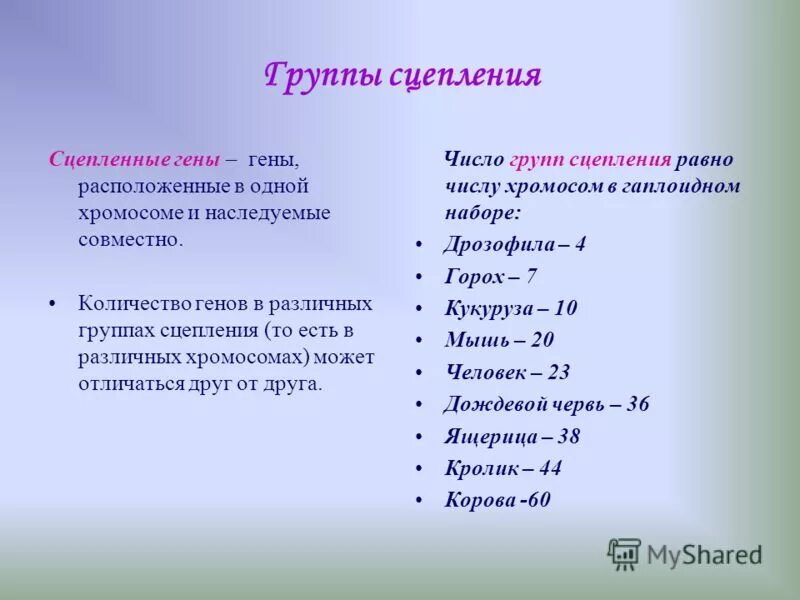 Группы сцепления

Сцепленные гены – гены, расположенные в одной хромосоме и наследуемые совместно.

• Количество генов в различных группах сцепления (то есть в различных хромосомах) может отличаться друг от друга.

Число групп сцепления равно числу хромосом в гаплоидном наборе:

• Дрозофила – 4
• Горох – 7
• Кукуруза – 10
• Мышь – 20
• Человек – 23
• Дождевой червь – 36
• Ящерица – 38
• Кролик – 44
• Корова -60

MyShared